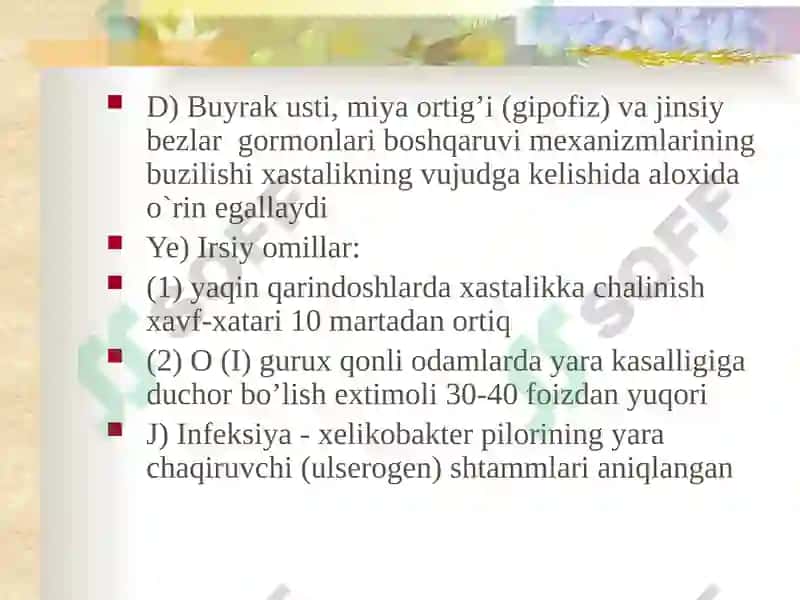 D) Buyrak usti, miya ortig’i (gipofiz) va jinsiy bezlar gormonlari boshqaruvi mexanizmlarining buzilishi xastalikning vujudga kelishida aloxida o`rin egallaydi

Ye) Irsiy omillar:

(1) yaqin qarindoshlarda xastalikka chalinish xavf-xatari 10 martadan ortiq

(2) O (I) gurux qonli odamlarda yara kasalligiga duchor bo’lish extimoli 30-40 foizdan yuqori

J) Infeksiya - xelikobakter pilorining yara chaqiruvchi (ulserogen) shtammlari aniqlangan

SOFF